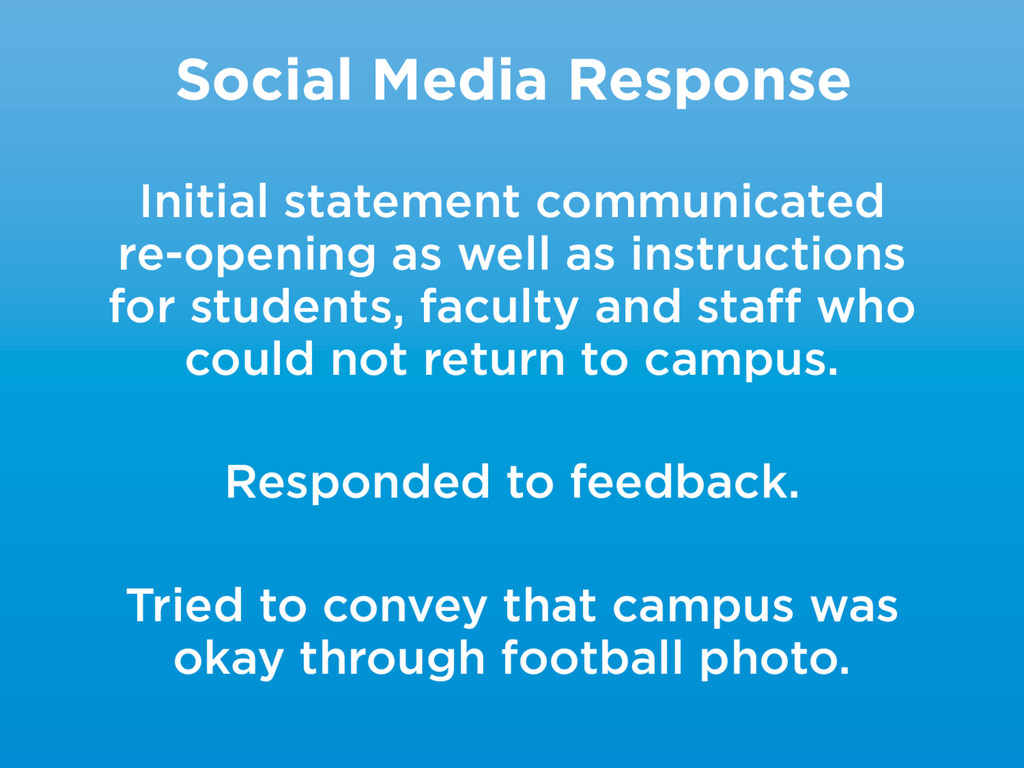 Social Media Response

Initial statement communicated re-opening as well as instructions for students, faculty and staff who could not return to campus.

Responded to feedback.

Tried to convey that campus was okay through football photo.